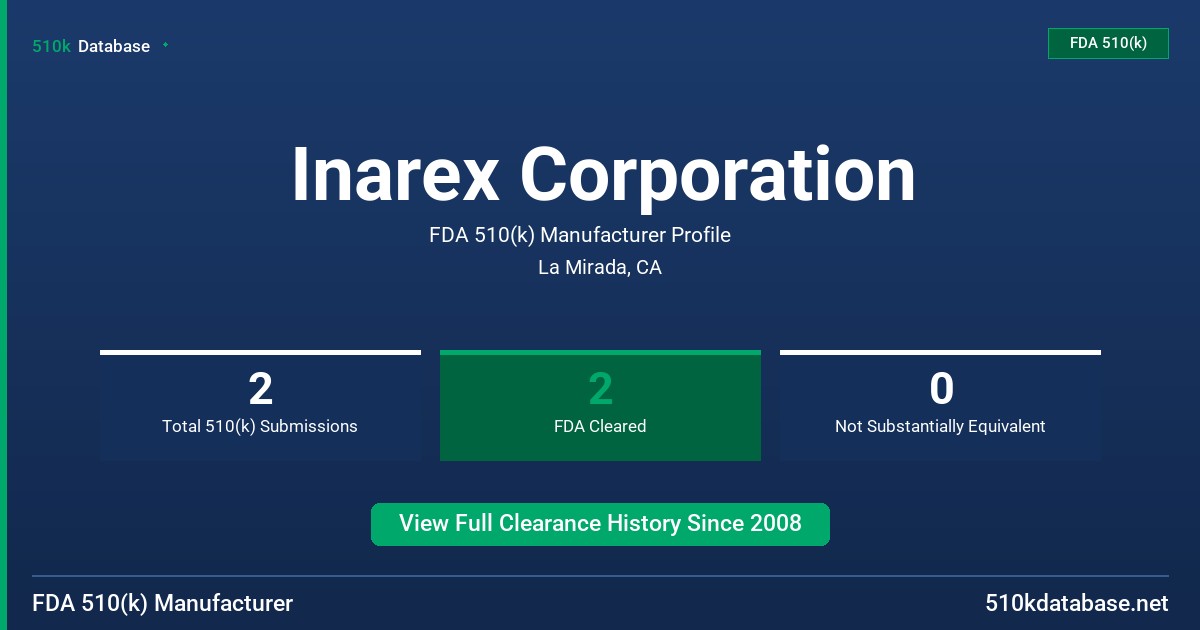 510k Database

FDA 510(k)

Inarex Corporation

FDA 510(k) Manufacturer Profile

La Mirada, CA

2
Total 510(k) Submissions

2
FDA Cleared

0
Not Substantially Equivalent

View Full Clearance History Since 2008

FDA 510(k) Manufacturer

510kdatabase.net